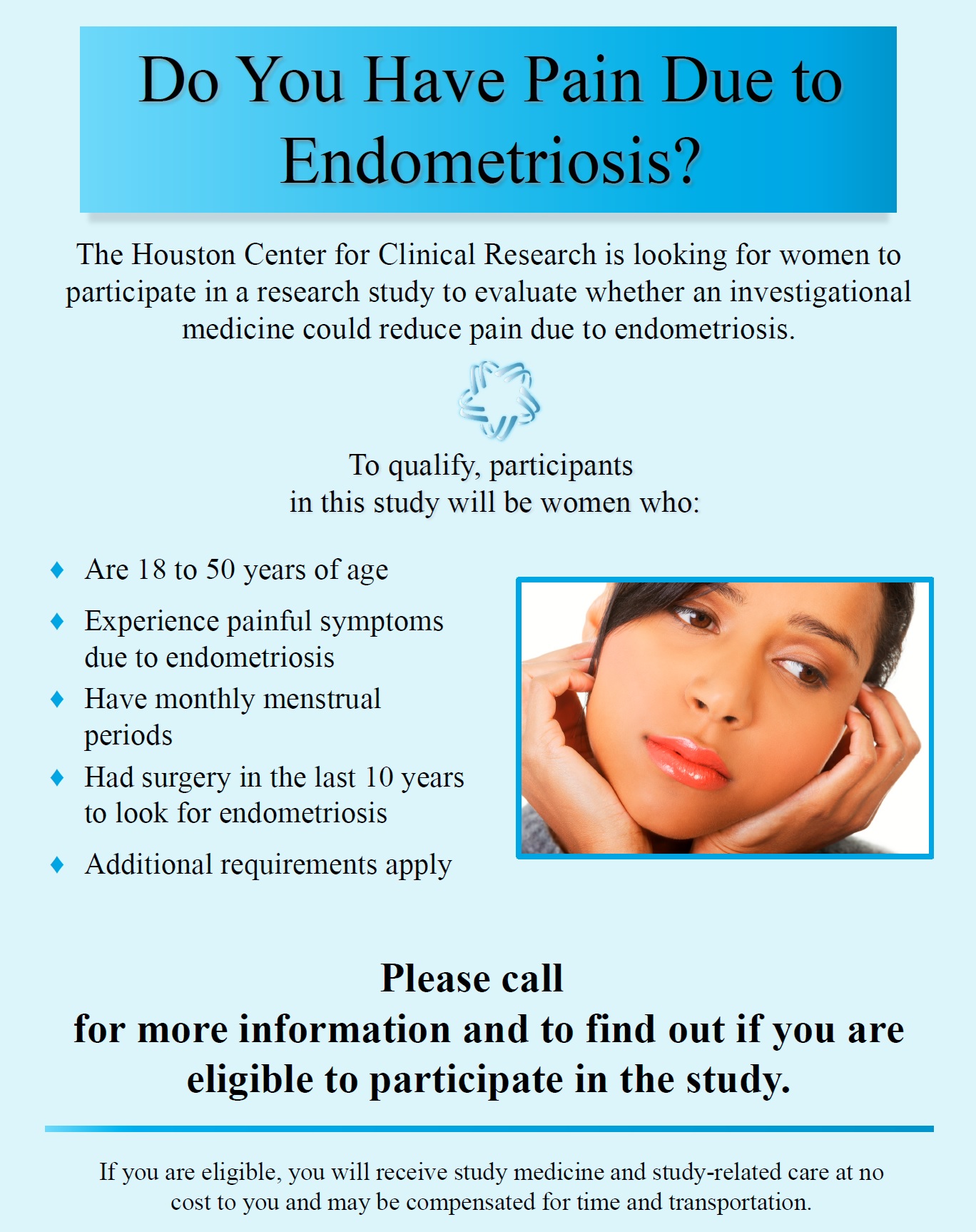 Do You Have Pain Due to Endometriosis?

The Houston Center for Clinical Research is looking for women to participate in a research study to evaluate whether an investigational medicine could reduce pain due to endometriosis.

To qualify, participants in this study will be women who:

♦ Are 18 to 50 years of age
♦ Experience painful symptoms due to endometriosis
♦ Have monthly menstrual periods
♦ Had surgery in the last 10 years to look for endometriosis
♦ Additional requirements apply

Please call
for more information and to find out if you are eligible to participate in the study.

If you are eligible, you will receive study medicine and study-related care at no cost to you and may be compensated for time and transportation.